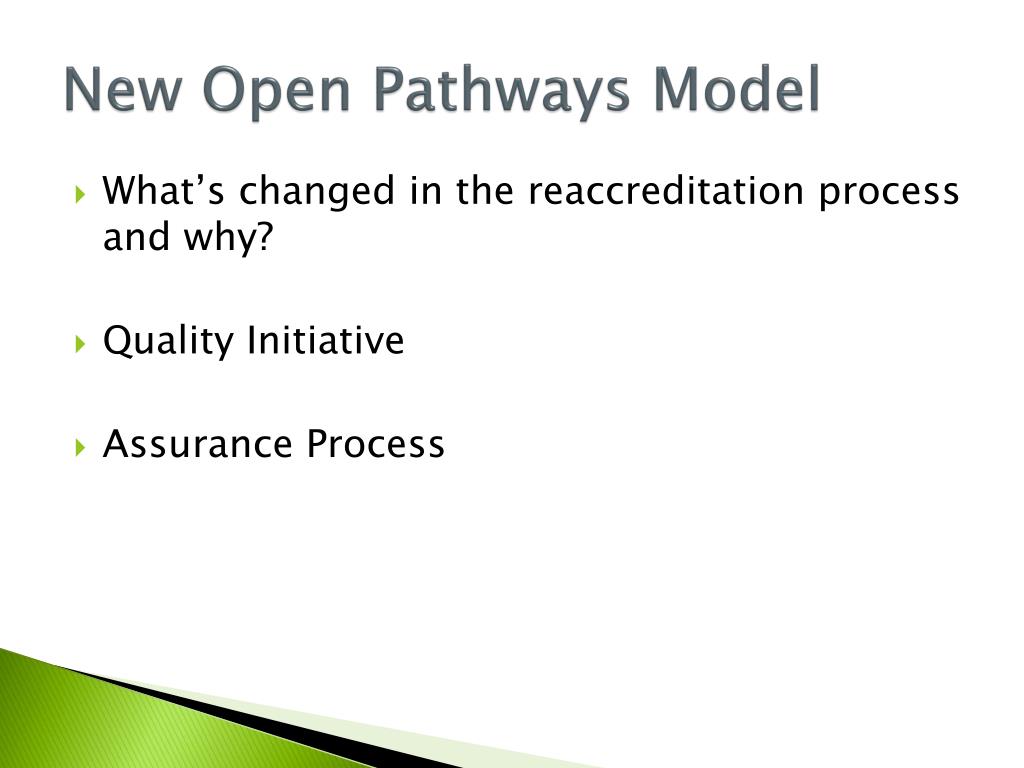 New Open Pathways Model

What’s changed in the reaccreditation process and why?

Quality Initiative

Assurance Process